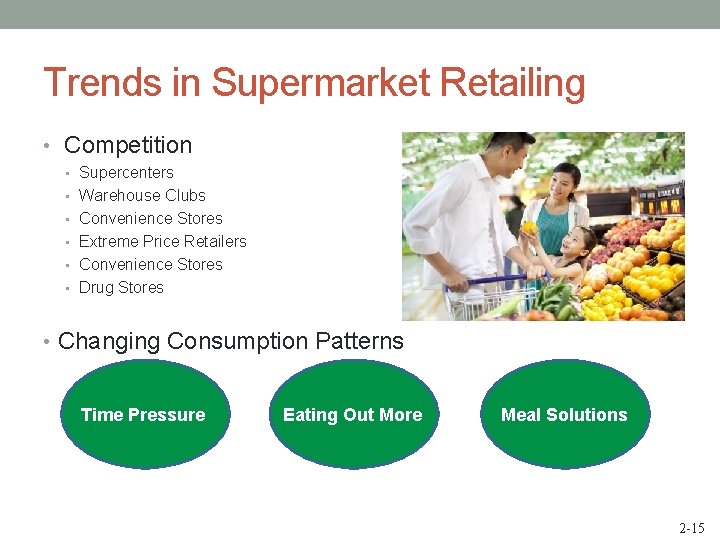 Trends in Supermarket Retailing

• Competition
 ▪ Supercenters
 ▪ Warehouse Clubs
 ▪ Convenience Stores
 ▪ Extreme Price Retailers
 ▪ Convenience Stores
 ▪ Drug Stores

• Changing Consumption Patterns

Time Pressure

Eating Out More

Meal Solutions

2-15